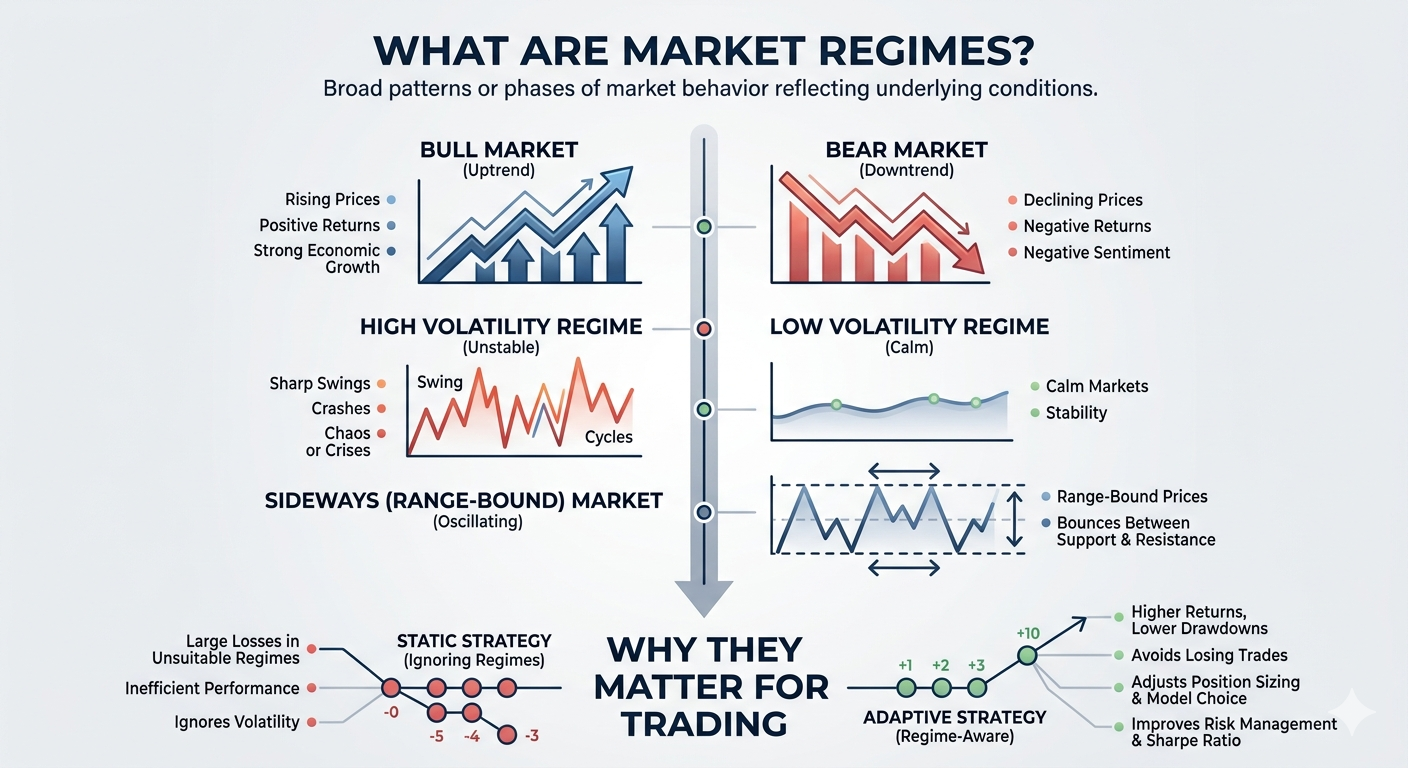 WHAT ARE MARKET REGIMES?

Broad patterns or phases of market behavior reflecting underlying conditions.

BULL MARKET
(Uptrend)

Rising Prices
Positive Returns
Strong Economic Growth

BEAR MARKET
(Downtrend)

Declining Prices
Negative Returns
Negative Sentiment

HIGH VOLATILITY REGIME
(Unstable)

Sharp Swings
Crashes
Chaos or Crises

Swing
Cycles

LOW VOLATILITY REGIME
(Calm)

Calm Markets
Stability

SIDEWAYS (RANGE-BOUND) MARKET
(Oscillating)

Range-Bound Prices
Bounces Between Support & Resistance

Large Losses in Unsuitable Regimes
Inefficient Performance
Ignores Volatility

STATIC STRATEGY
(Ignoring Regimes)

-0
-5
-4
-3

WHY THEY MATTER FOR TRADING

+1
+2
+3
+10

ADAPTIVE STRATEGY
(Regime-Aware)

Higher Returns, Lower Drawdowns
Avoids Losing Trades
Adjusts Position Sizing & Model Choice
Improves Risk Management & Sharpe Ratio